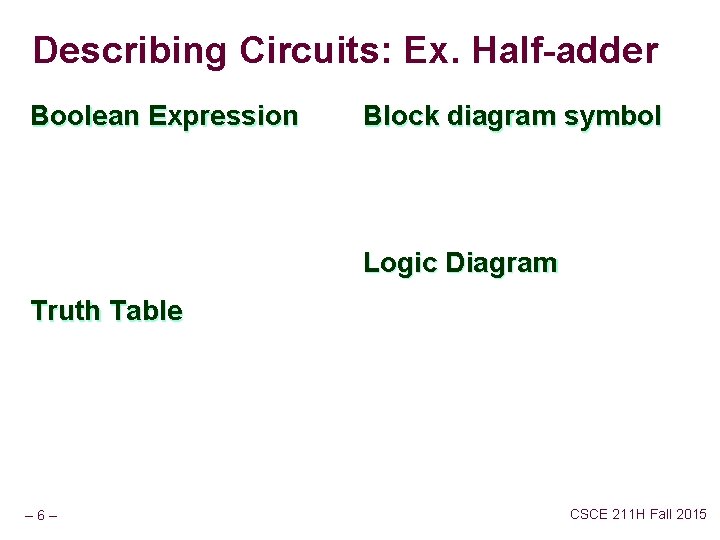 Describing Circuits: Ex. Half-adder

Boolean Expression

Truth Table

Block diagram symbol

Logic Diagram

– 6 –

CSCE 211H Fall 2015